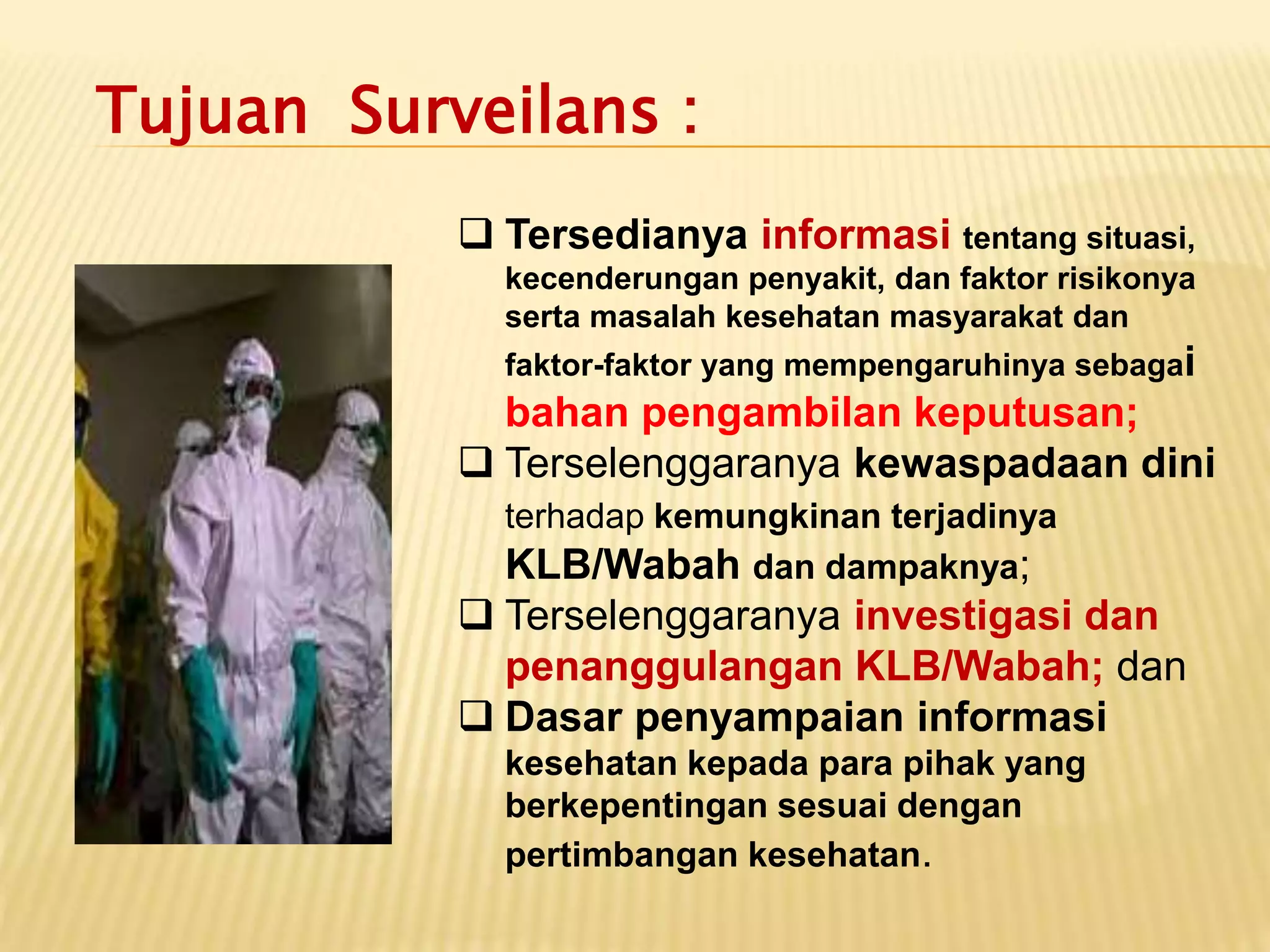 Tujuan Surveilans :

❑ Tersedianya informasi tentang situasi, kecenderungan penyakit, dan faktor risikonya serta masalah kesehatan masyarakat dan faktor-faktor yang mempengaruhinya sebagai bahan pengambilan keputusan;

❑ Terselenggaranya kewaspadaan dini terhadap kemungkinan terjadinya KLB/Wabah dan dampaknya;

❑ Terselenggaranya investigasi dan penanggulangan KLB/Wabah; dan

❑ Dasar penyampaian informasi kesehatan kepada para pihak yang berkepentingan sesuai dengan pertimbangan kesehatan.